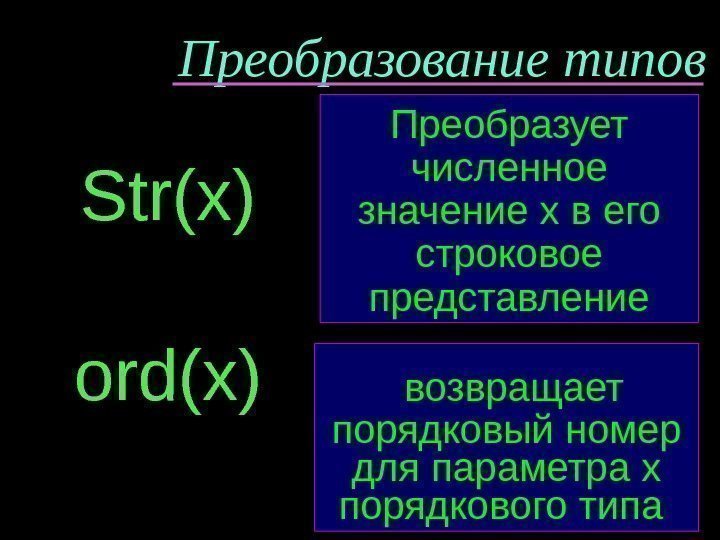 Преобразование типов

Str(x)

Преобразует численное значение x в его строковое представление

ord(x)

возвращает порядковый номер для параметра x порядкового типа